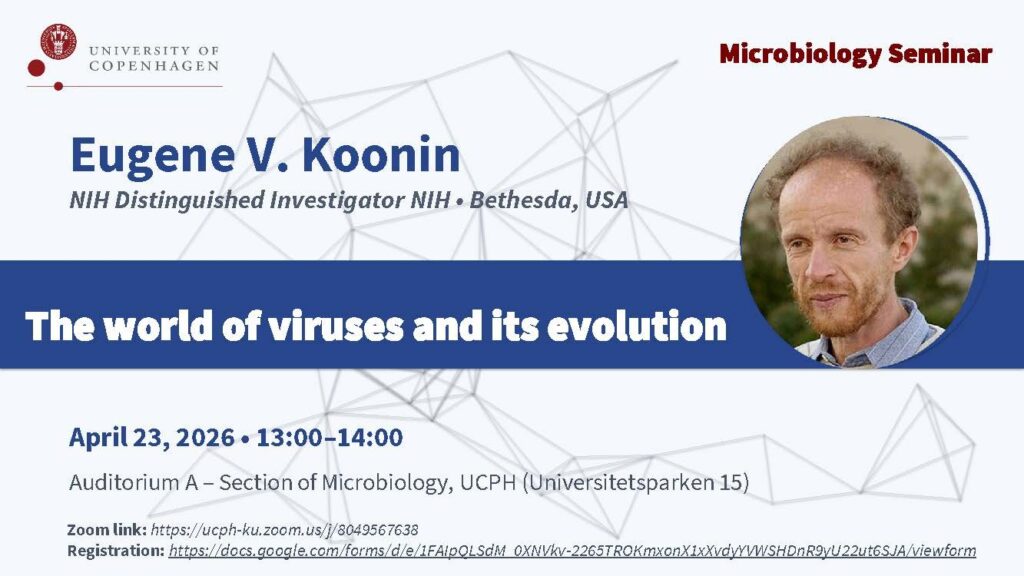 UNIVERSITY OF COPENHAGEN

Microbiology Seminar

Eugene V. Koonin

NIH Distinguished Investigator NIH • Bethesda, USA

The world of viruses and its evolution

April 23, 2026 • 13:00–14:00

Auditorium A – Section of Microbiology, UCPH (Universitetsparken 15)

Zoom link: https://ucph-ku.zoom.us/j/8049567638
Registration: https://docs.google.com/forms/d/e/1FAIpQLSdM_0XNVkv-2265TROKmxonX1xXvdyYVWSHDnR9yU22ut6SJA/viewform